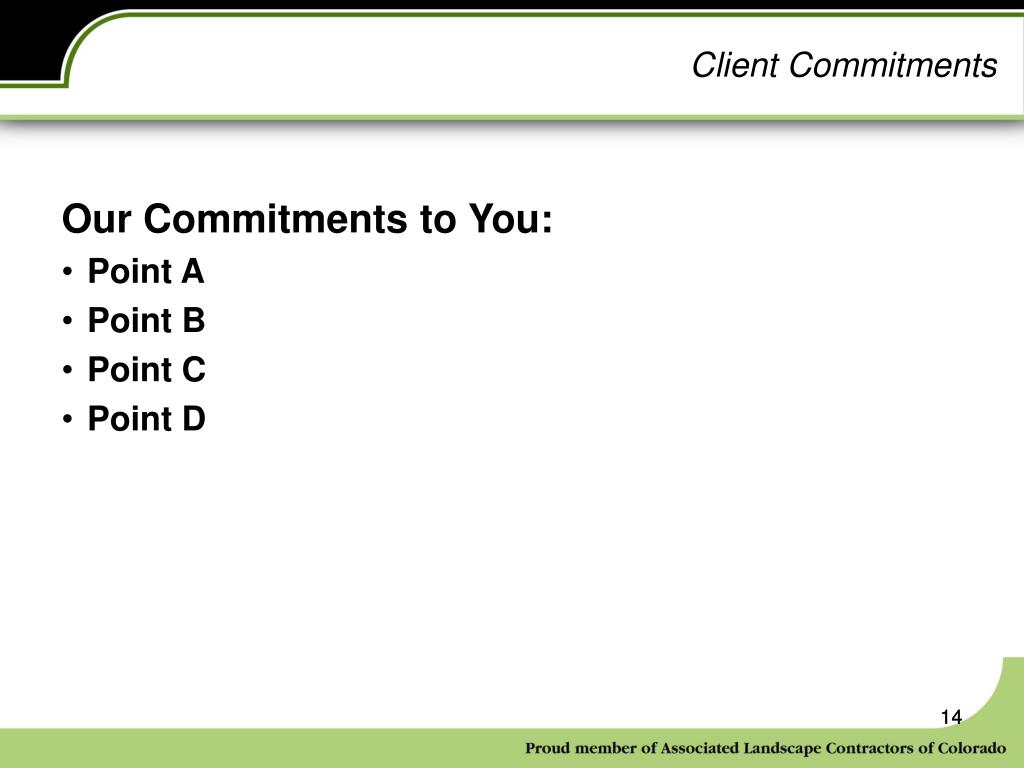 Client Commitments

Our Commitments to You:
• Point A
• Point B
• Point C
• Point D

14

Proud member of Associated Landscape Contractors of Colorado